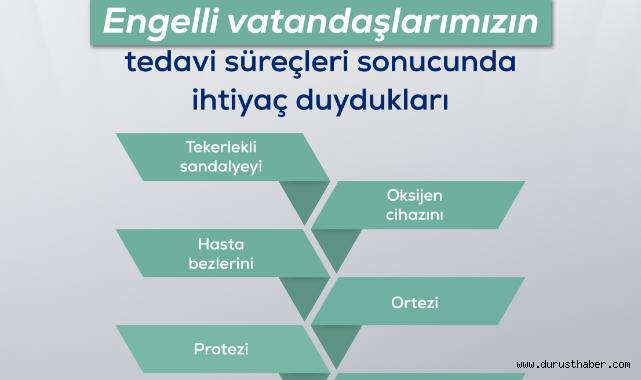 Engelli vatandaşlarımızın tedavi süreçleri sonucunda ihtiyaç duydukları

Tekerlekli sandalyeyi

Oksijen cihazını

Hasta bezlerini

Ortezi

Protezi

www.durusthaber.com